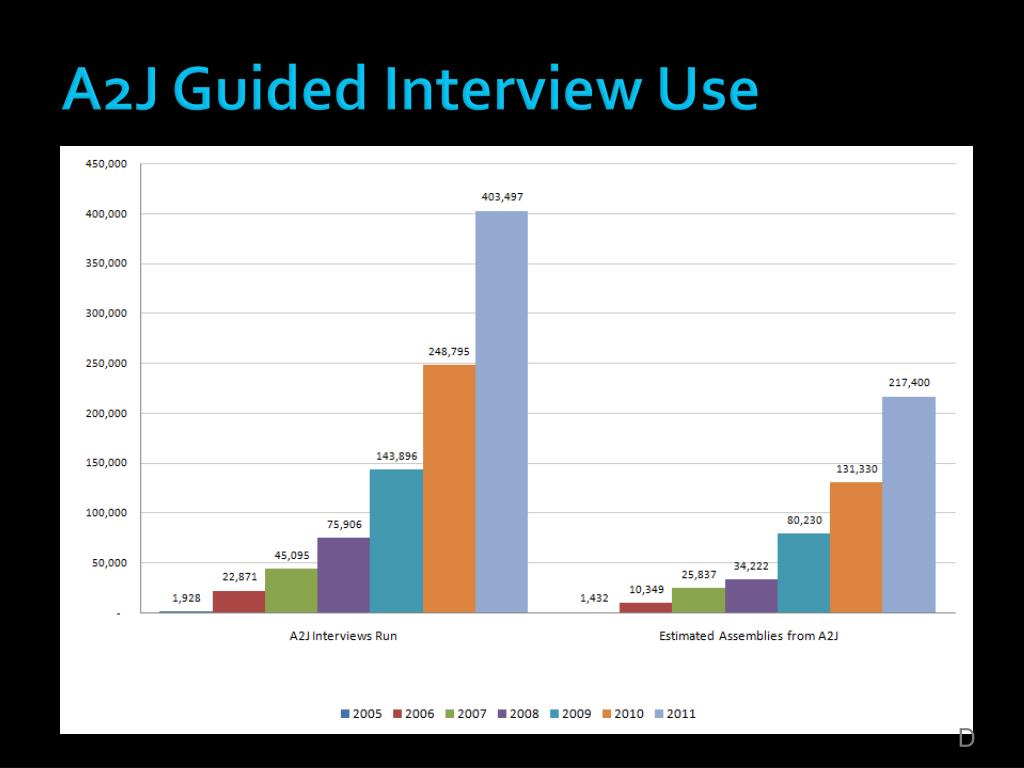 A2J Guided Interview Use

450,000
400,000
350,000
300,000
250,000
200,000
150,000
100,000
50,000
-

1,928
22,871
45,095
75,906
143,896
248,795
403,497

1,432
10,349
25,837
34,222
80,230
131,330
217,400

A2J Interviews Run

Estimated Assemblies from A2J

2005 2006 2007 2008 2009 2010 2011

D